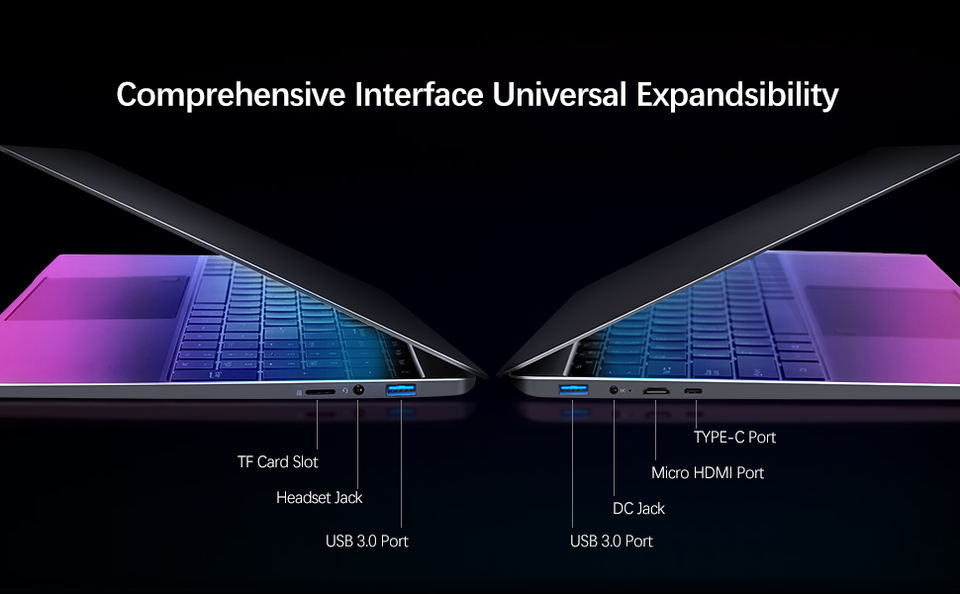 Comprehensive Interface Universal Expandsibility

TF Card Slot

Headset Jack

USB 3.0 Port

TYPE-C Port

Micro HDMI Port

DC Jack

USB 3.0 Port